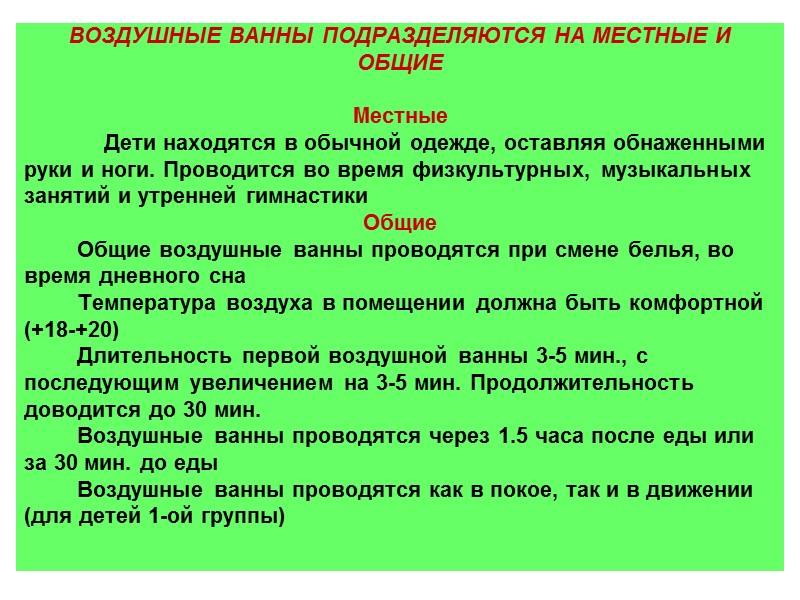 ВОЗДУШНЫЕ ВАННЫ ПОДРАЗДЕЛЯЮТСЯ НА МЕСТНЫЕ И ОБЩИЕ

Местные

Дети находятся в обычной одежде, оставляя обнаженными руки и ноги. Проводится во время физкультурных, музыкальных занятий и утренней гимнастики

Общие

Общие воздушные ванны проводятся при смене белья, во время дневного сна

Температура воздуха в помещении должна быть комфортной (+18-+20)

Длительность первой воздушной ванны 3-5 мин., с последующим увеличением на 3-5 мин. Продолжительность доводится до 30 мин.

Воздушные ванны проводятся через 1.5 часа после еды или за 30 мин. до еды

Воздушные ванны проводятся как в покое, так и в движении (для детей 1-ой группы)